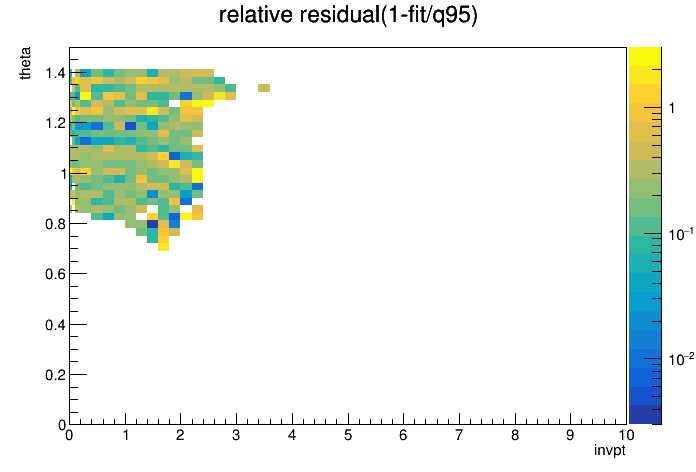 relative residual(1-fit/q95)

theta

1.4

1.2

1

0.8

0.6

0.4

0.2

0

0 1 2 3 4 5 6 7 8 9 10

invpt

1

$10^{-1}$

$10^{-2}$